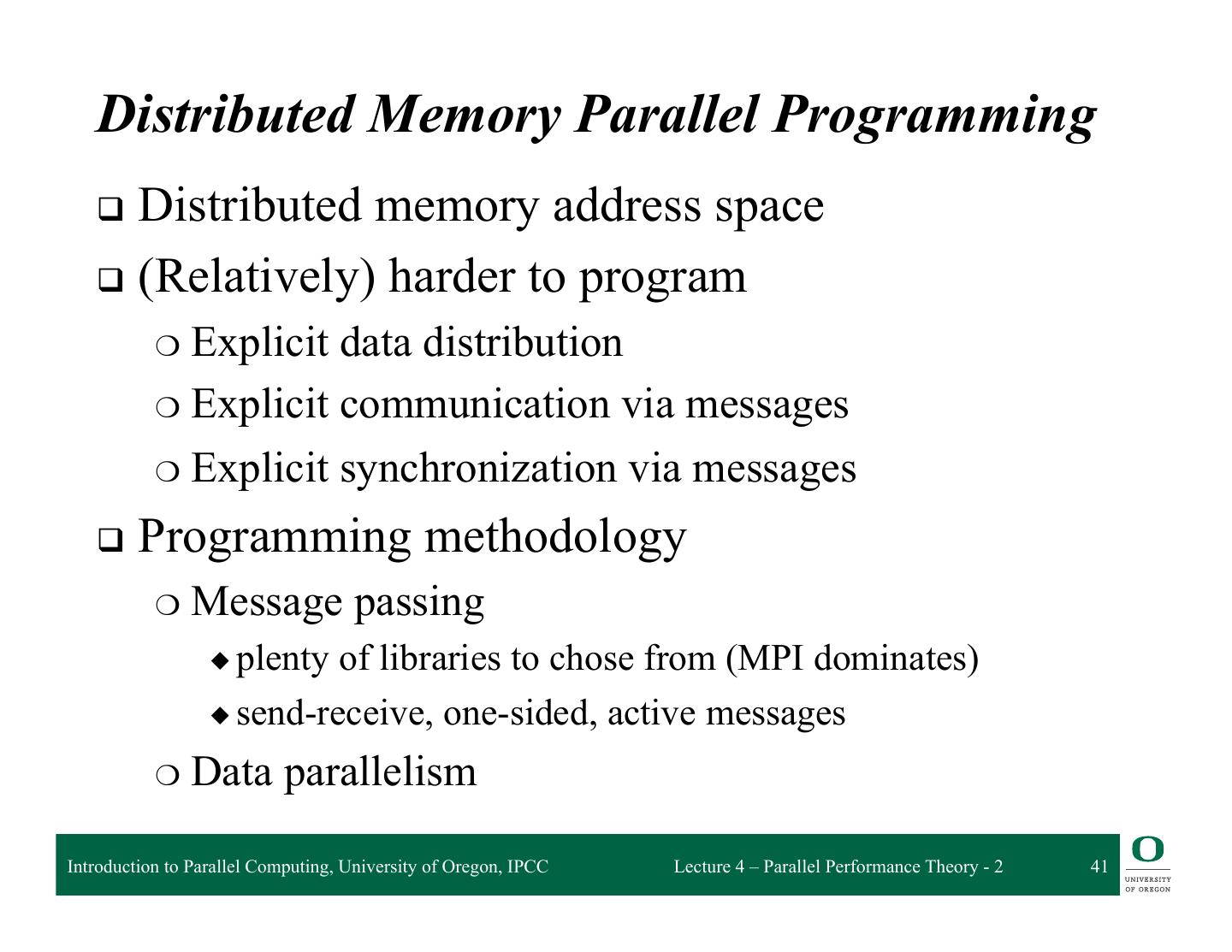 Distributed Memory Parallel Programming

❑ Distributed memory address space

❑ (Relatively) harder to program

❍ Explicit data distribution

❍ Explicit communication via messages

❍ Explicit synchronization via messages

❑ Programming methodology

❍ Message passing

◆ plenty of libraries to chose from (MPI dominates)

◆ send-receive, one-sided, active messages

❍ Data parallelism

Introduction to Parallel Computing, University of Oregon, IPCC

Lecture 4 – Parallel Performance Theory - 2

41

O

UNIVERSITY OF OREGON